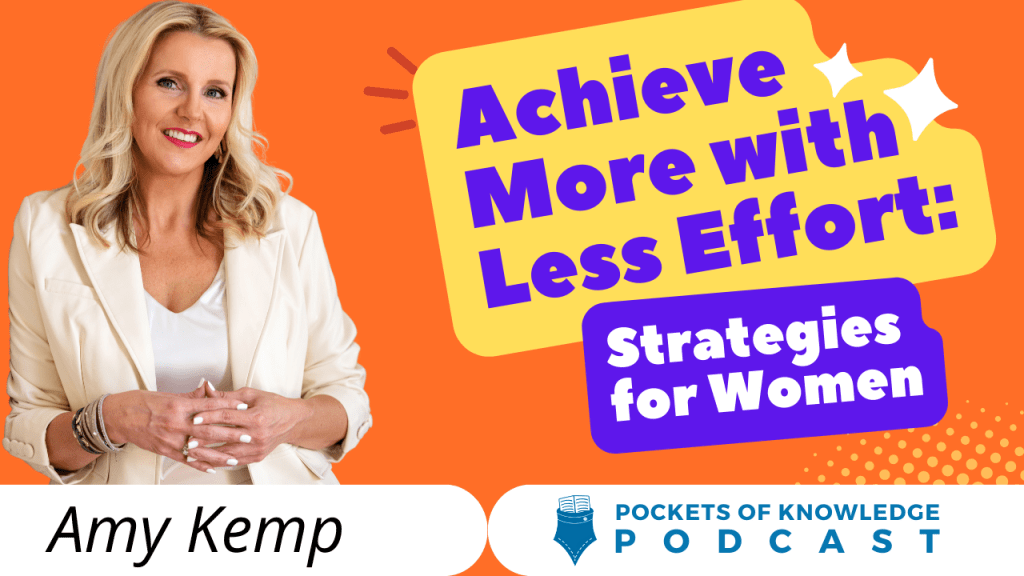 Achieve More with Less Effort:

Strategies for Women

Amy Kemp

POCKETS OF KNOWLEDGE
PODCAST